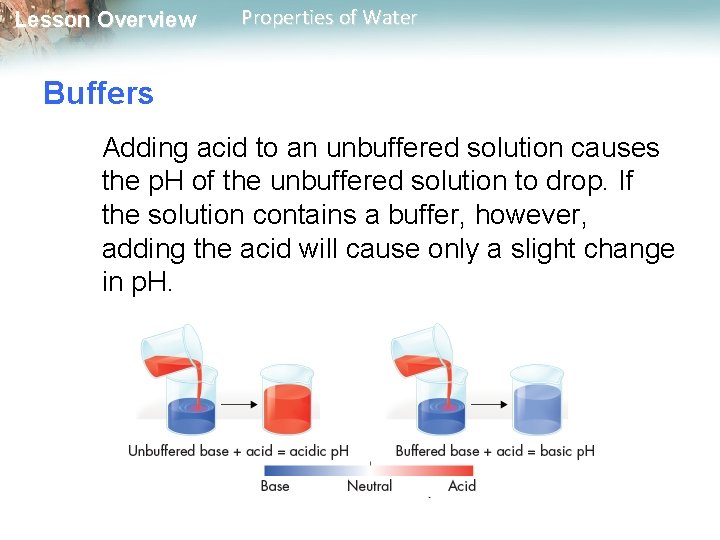 Lesson Overview Properties of Water

Buffers

Adding acid to an unbuffered solution causes the pH of the unbuffered solution to drop. If the solution contains a buffer, however, adding the acid will cause only a slight change in pH.

Unbuffered base + acid = acidic pH

Buffered base + acid = basic pH

Base Neutral Acid